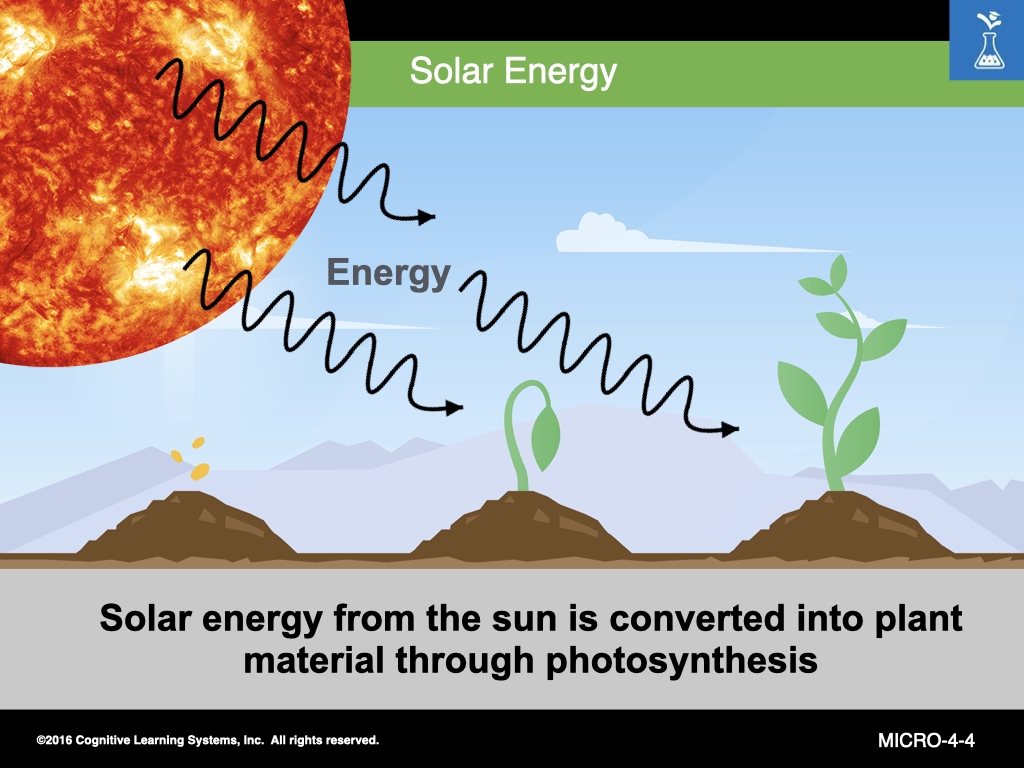 Solar Energy

Energy

Solar energy from the sun is converted into plant material through photosynthesis

©2016 Cognitive Learning Systems, Inc. All rights reserved.

MICRO-4-4